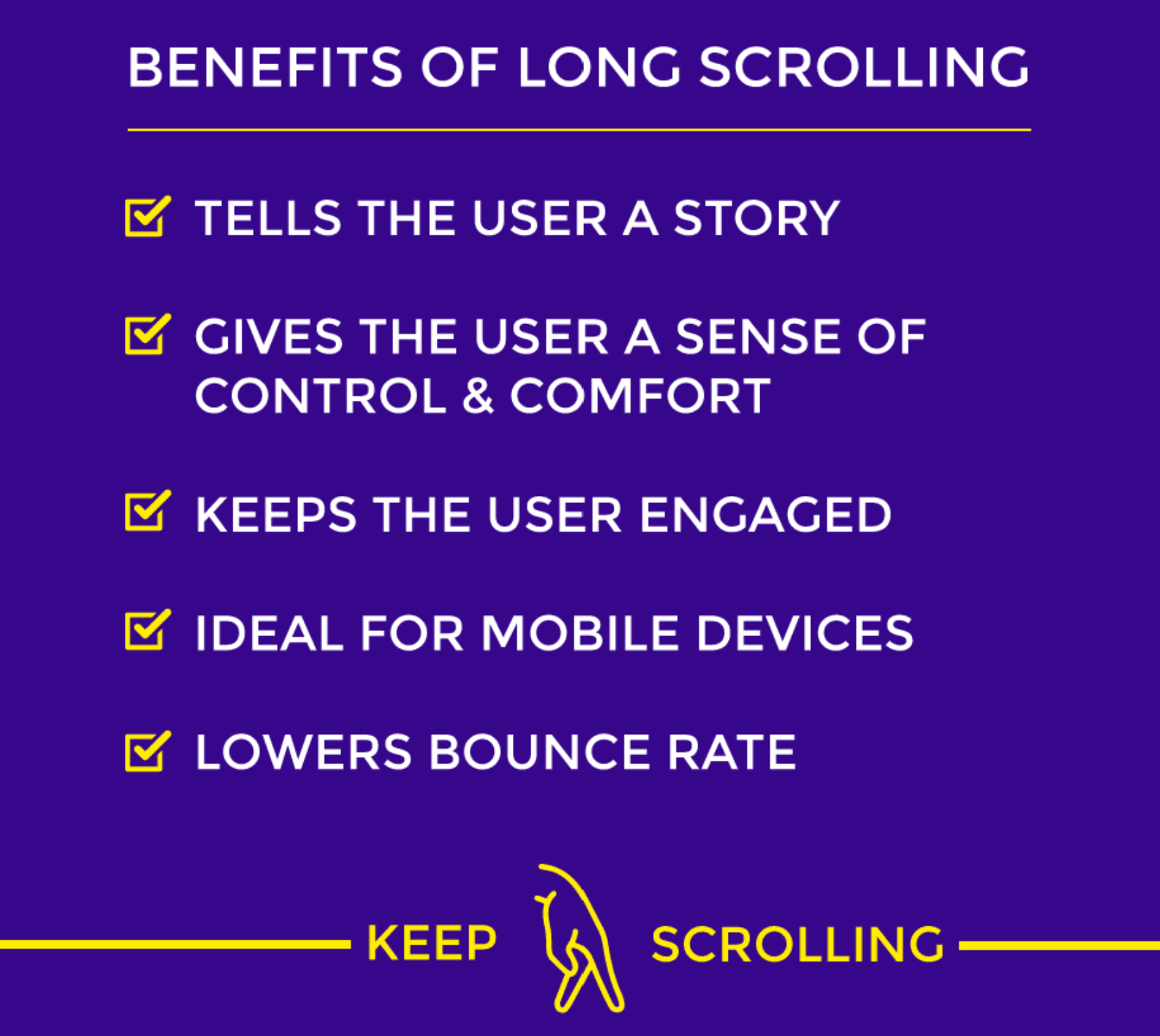 BENEFITS OF LONG SCROLLING

TELLS THE USER A STORY

GIVES THE USER A SENSE OF CONTROL & COMFORT

KEEPS THE USER ENGAGED

IDEAL FOR MOBILE DEVICES

LOWERS BOUNCE RATE

KEEP SCROLLING